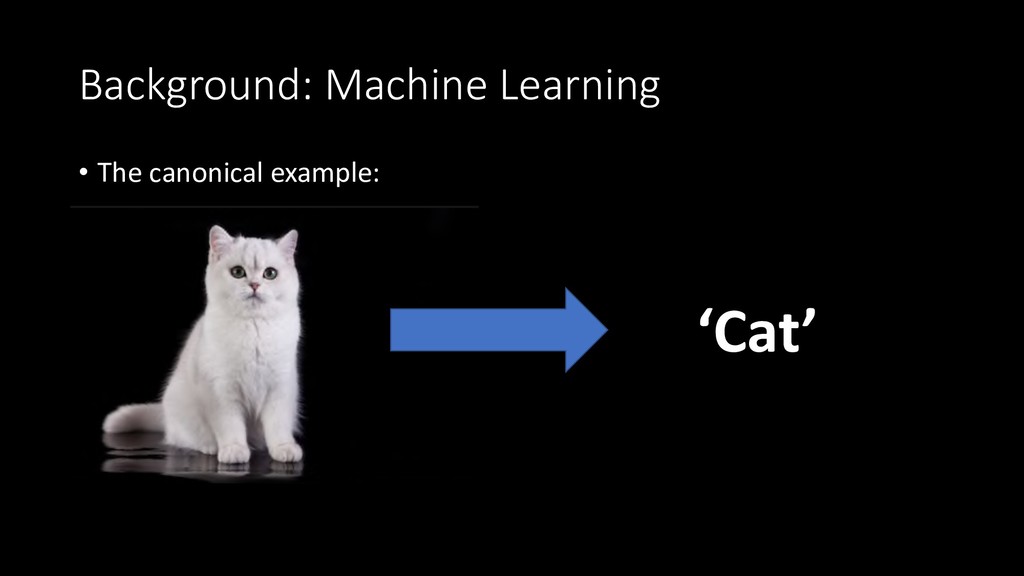 Background: Machine Learning

• The canonical example:

‘Cat’